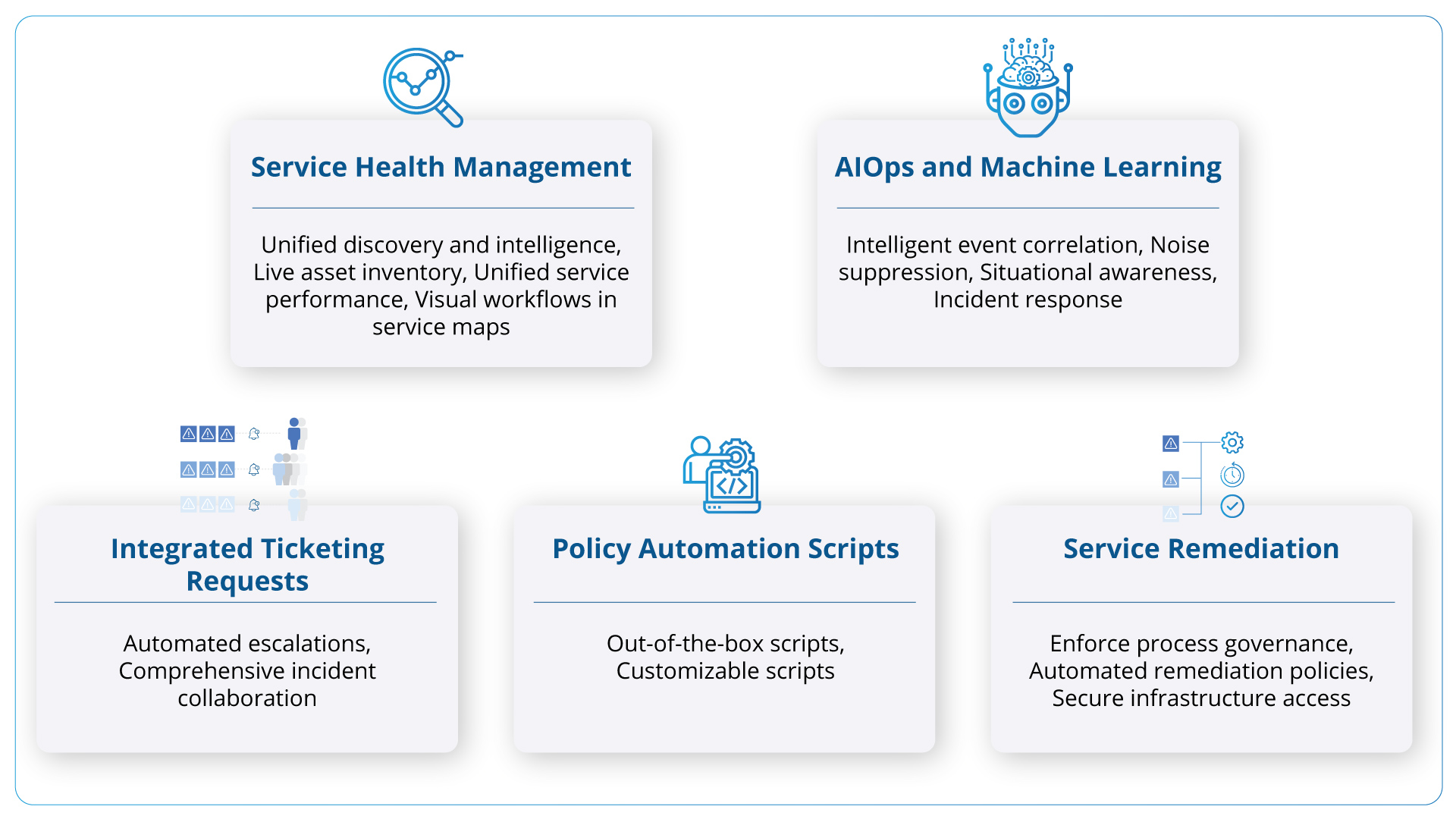 Service Health Management

Unified discovery and intelligence, Live asset inventory, Unified service performance, Visual workflows in service maps

AIOps and Machine Learning

Intelligent event correlation, Noise suppression, Situational awareness, Incident response

Integrated Ticketing Requests

Automated escalations, Comprehensive incident collaboration

Policy Automation Scripts

Out-of-the-box scripts, Customizable scripts

Service Remediation

Enforce process governance, Automated remediation policies, Secure infrastructure access